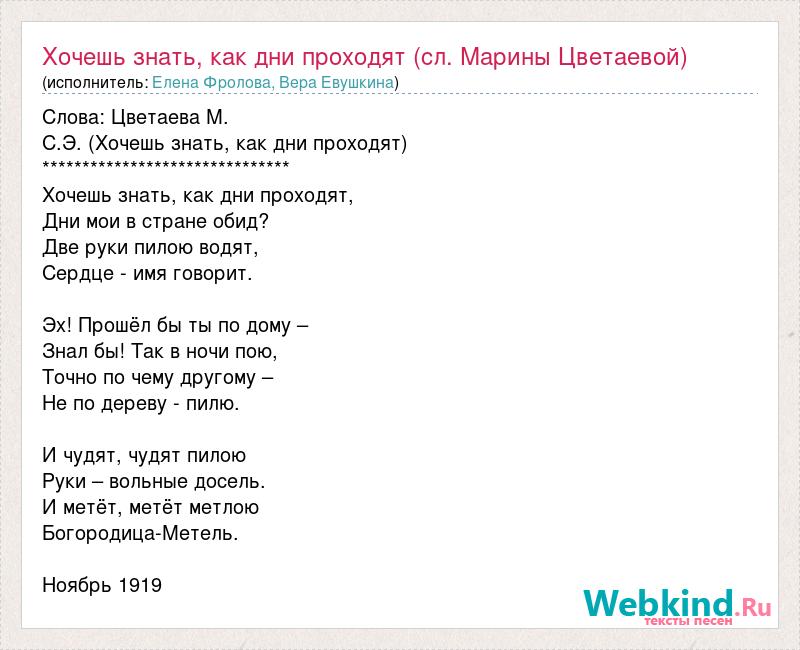 Хочешь знать, как дни проходят (сл. Марины Цветаевой)
(исполнитель: Елена Фролова, Вера Евушкина)

Слова: Цветаева М.
С.Э. (Хочешь знать, как дни проходят)
********************************

Хочешь знать, как дни проходят,
Дни мои в стране обид?
Две руки пилою водят,
Сердце - имя говорит.

Эх! Прошёл бы ты по дому –
Знал бы! Так в ночи пою,
Точно по чему другому –
Не по дереву - пилю.

И чудят, чудят пилою
Руки – вольные досель.
И метёт, метёт метлою
Богородица-Метель.

Ноябрь 1919

Webkind.Ru
тексты песен